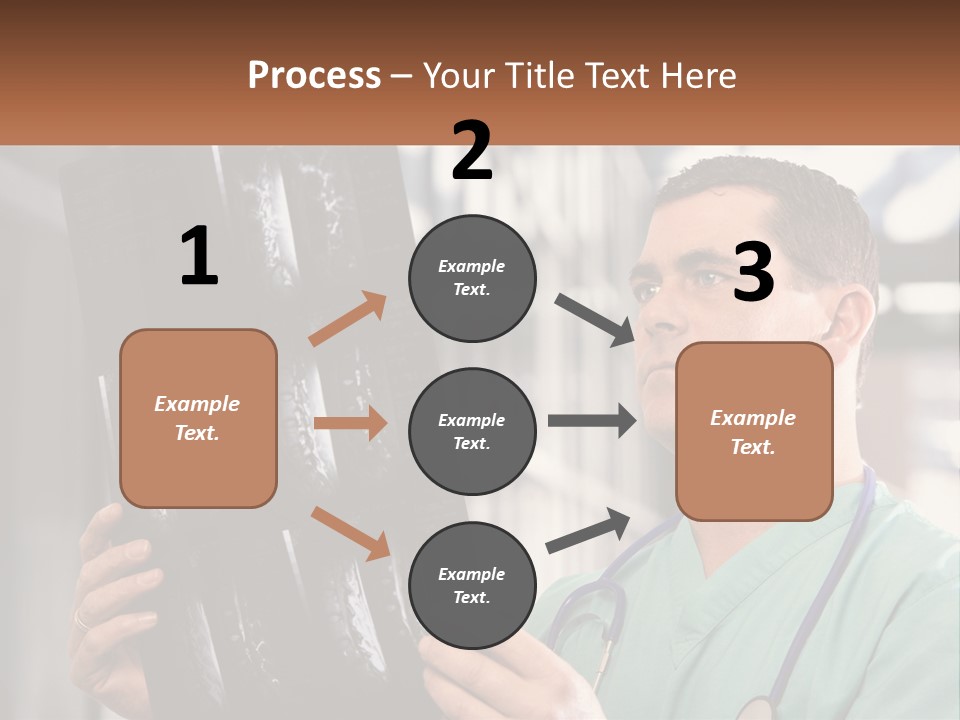 Process – Your Title Text Here

1

Example Text.

2

Example Text.

Example Text.

Example Text.

3

Example Text.